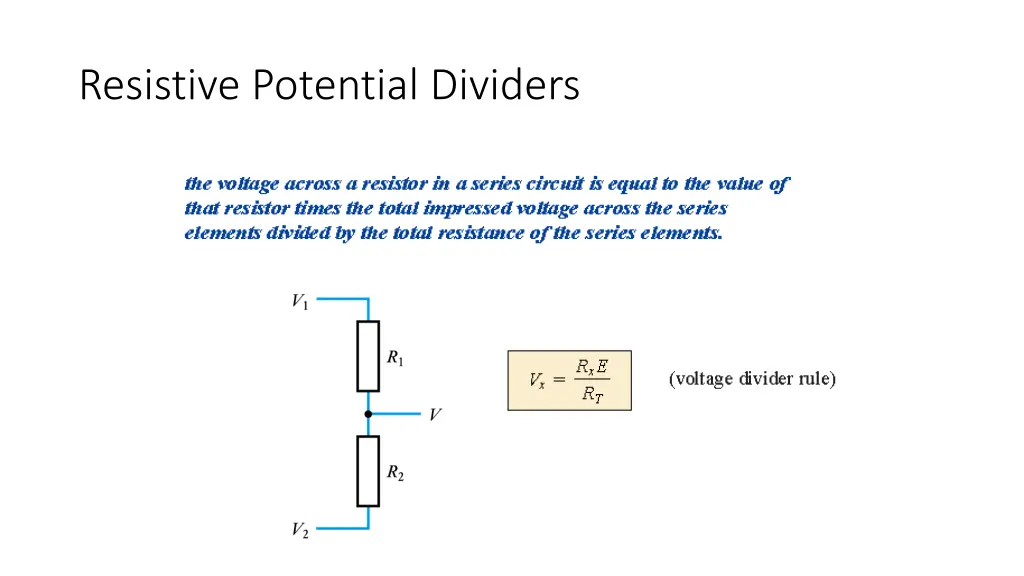 Resistive Potential Dividers

the voltage across a resistor in a series circuit is equal to the value of that resistor times the total impressed voltage across the series elements divided by the total resistance of the series elements.

$V_1$

$R_1$

$V$

$R_2$

$V_2$

$V_x = \frac{R_x E}{R_T}$

(voltage divider rule)